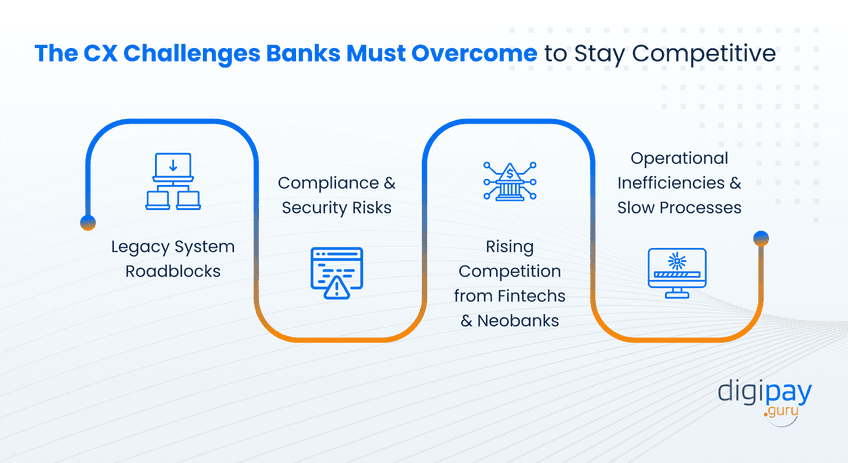 The CX Challenges Banks Must Overcome to Stay Competitive

Legacy System Roadblocks

Compliance & Security Risks

Rising Competition from Fintechs & Neobanks

Operational Inefficiencies & Slow Processes

digipay .guru